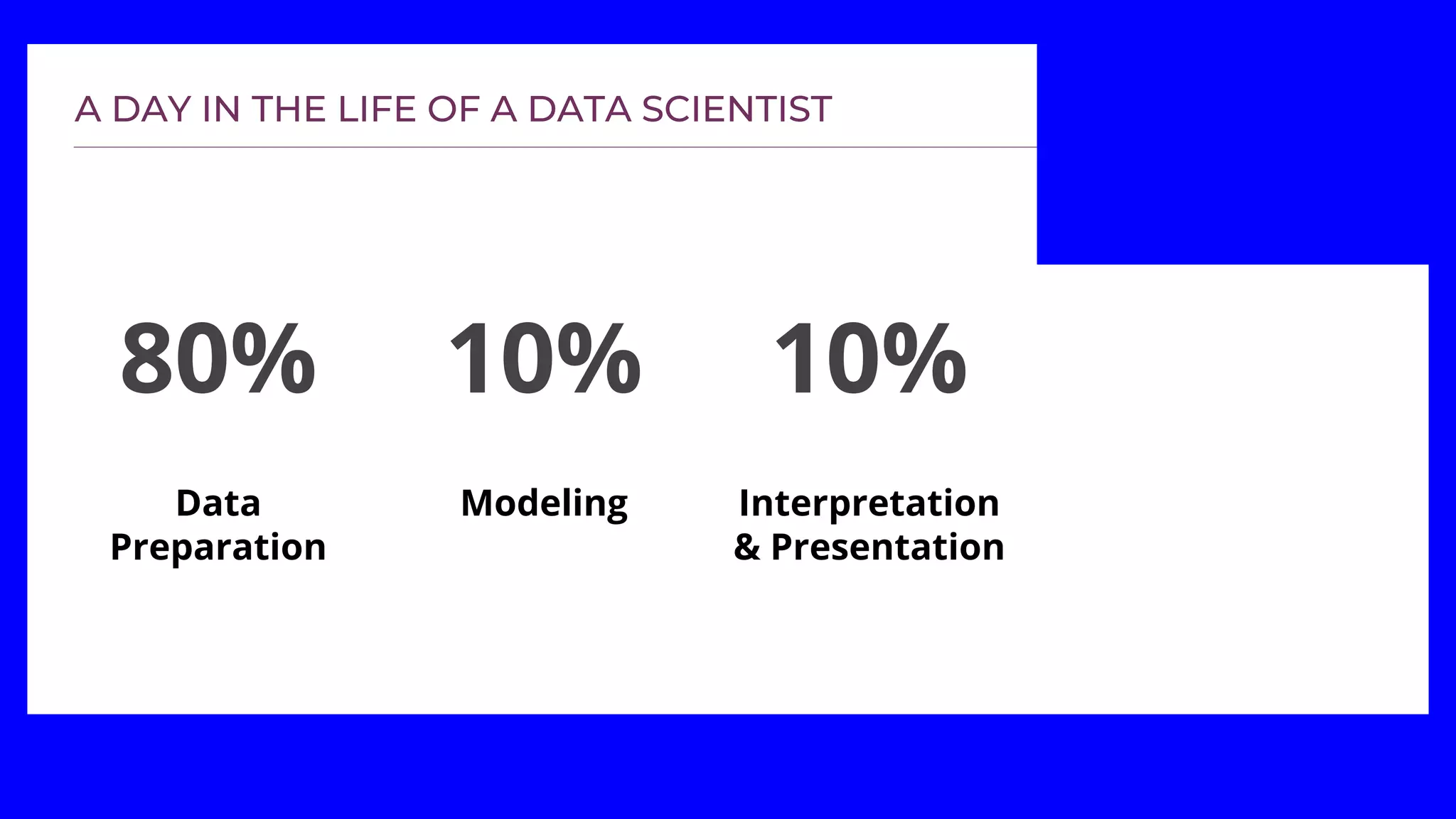 A DAY IN THE LIFE OF A DATA SCIENTIST

80%

Data Preparation

10%

Modeling

10%

Interpretation & Presentation